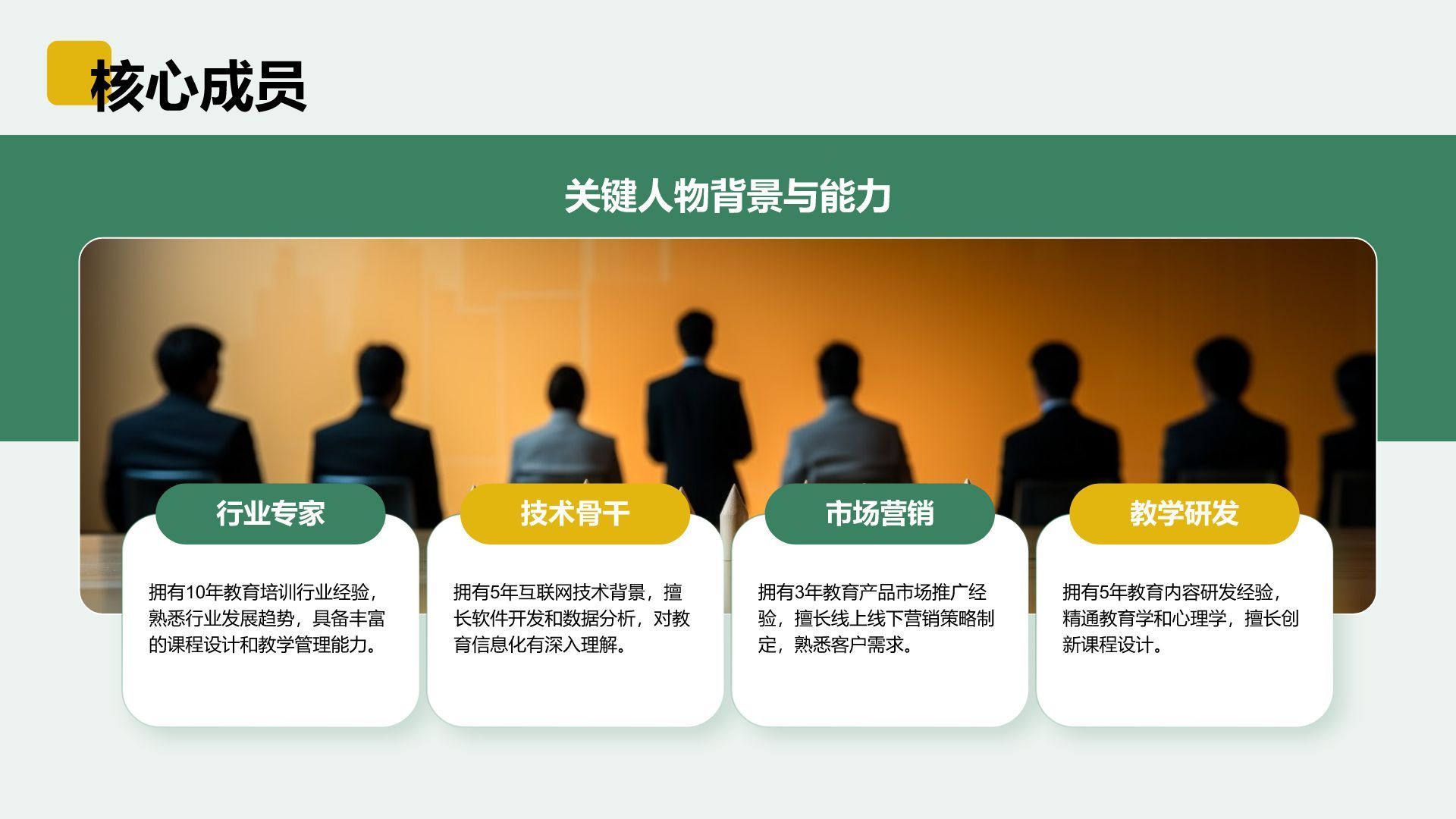 核心成员

关键人物背景与能力

行业专家

拥有10年教育培训行业经验，熟悉行业发展趋势，具备丰富的课程设计和教学管理能力。

技术骨干

拥有5年互联网技术背景，擅长软件开发和数据分析，对教育信息化有深入理解。

市场营销

拥有3年教育产品市场推广经验，擅长线上线下营销策略制定，熟悉客户需求。

教学研发

拥有5年教育内容研发经验，精通教育学和心理学，擅长创新课程设计。